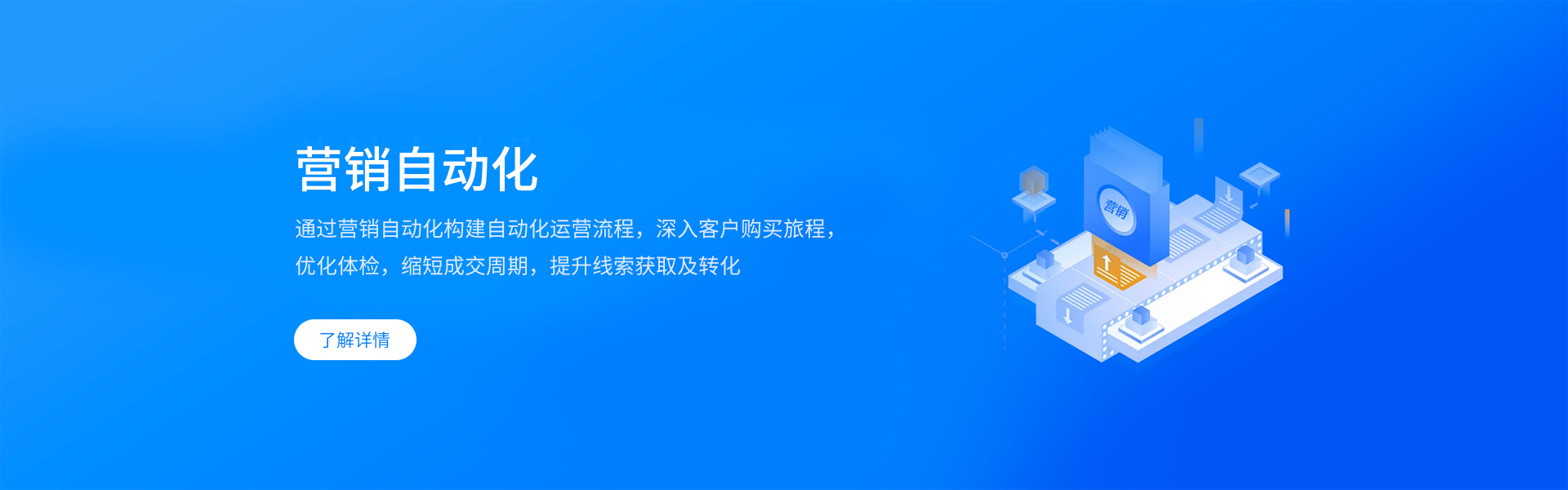 营销自动化

通过营销自动化构建自动化运营流程，深入客户购买旅程，优化体检，缩短成交周期，提升线索获取及转化

了解详情

营销